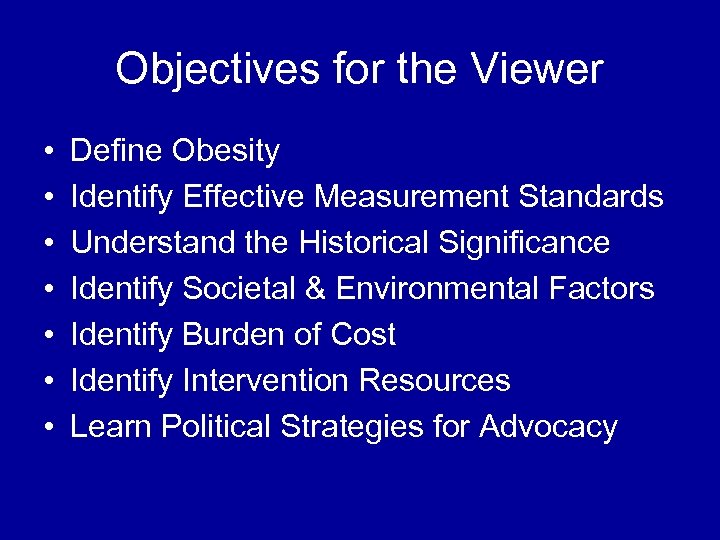 Objectives for the Viewer

• Define Obesity
• Identify Effective Measurement Standards
• Understand the Historical Significance
• Identify Societal & Environmental Factors
• Identify Burden of Cost
• Identify Intervention Resources
• Learn Political Strategies for Advocacy